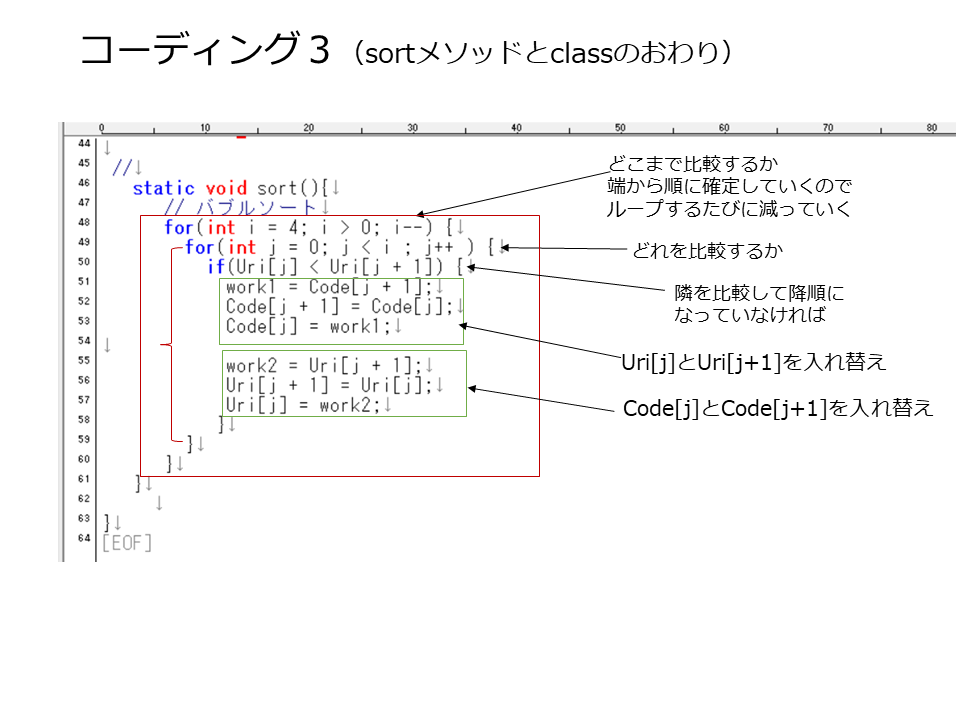 コーディング３（sortメソッドとclassのおわり）

0 10 20 30 40 50 60 70 80

44 ↓
45 //↓
46 static void sort(){↓
47 // バブルソート↓
48 for(int i = 4; i > 0; i--) {↓
49 for(int j = 0; j < i ; j++ ) {↓
50 if(Uri[j] < Uri[j + 1]) {↓
51 work1 = Code[j + 1];↓
52 Code[j + 1] = Code[j];↓
53 Code[j] = work1;↓
54 ↓
55 work2 = Uri[j + 1];↓
56 Uri[j + 1] = Uri[j];↓
57 Uri[j] = work2;↓
58 }↓
59 }↓
60 }↓
61 }↓
62 ↓
63 }↓
64 [EOF]

どこまで比較するか
端から順に確定していくので
ループするたびに減っていく

どれを比較するか

隣を比較して降順に
なっていなければ

Uri[j]とUri[j+1]を入れ替え

Code[j]とCode[j+1]を入れ替え